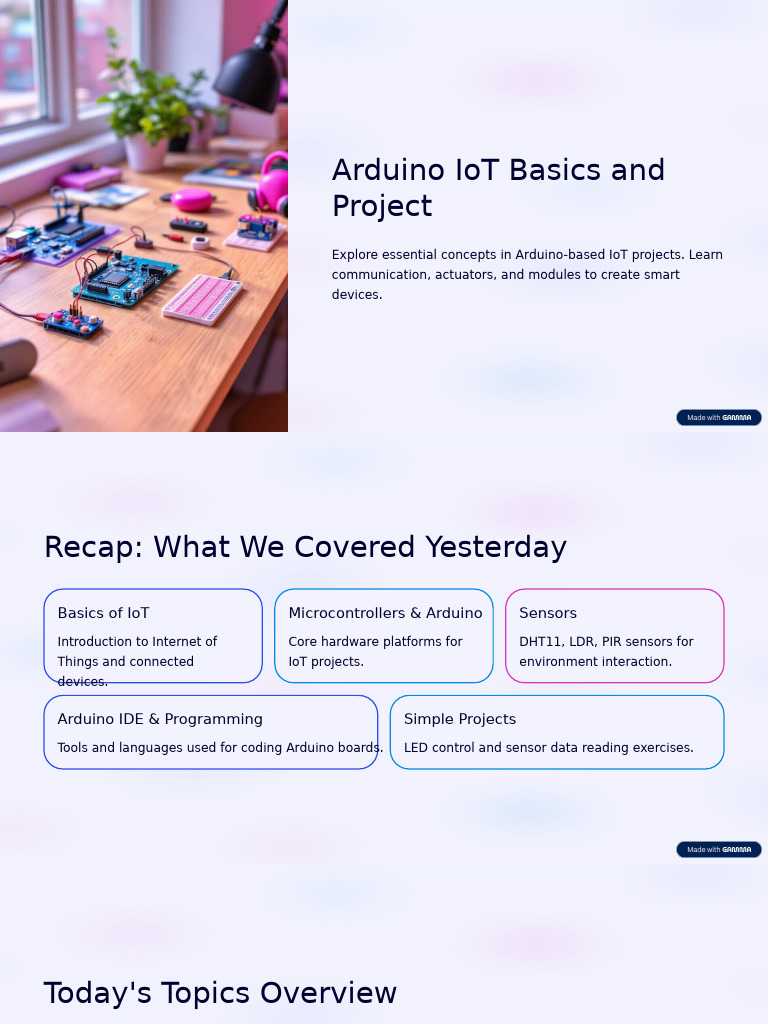 Arduino IoT Basics and Project

Explore essential concepts in Arduino-based IoT projects. Learn communication, actuators, and modules to create smart devices.

Made with GAMMA

Recap: What We Covered Yesterday

Basics of IoT

Introduction to Internet of Things and connected devices.

Microcontrollers & Arduino

Core hardware platforms for IoT projects.

Sensors

DHT11, LDR, PIR sensors for environment interaction.

Arduino IDE & Programming

Tools and languages used for coding Arduino boards.

Simple Projects

LED control and sensor data reading exercises.

Made with GAMMA

Today's Topics Overview